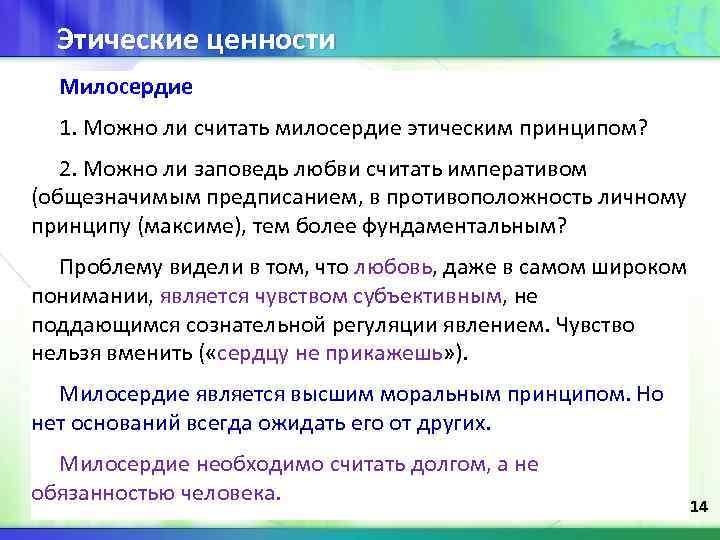 Этические ценности

Милосердие

1. Можно ли считать милосердие этическим принципом?

2. Можно ли заповедь любви считать императивом (общезначимым предписанием, в противоположность личному принципу (максиме), тем более фундаментальным?

Проблему видели в том, что любовь, даже в самом широком понимании, является чувством субъективным, не поддающимся сознательной регуляции явлением. Чувство нельзя вменить («сердцу не прикажешь»).

Милосердие является высшим моральным принципом. Но нет оснований всегда ожидать его от других.

Милосердие необходимо считать долгом, а не обязанностью человека.

14